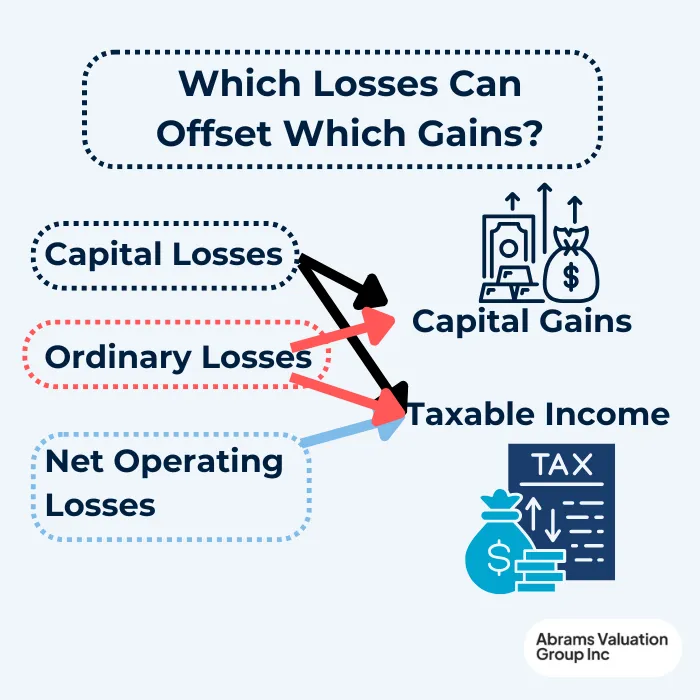 Which Losses Can Offset Which Gains?

Capital Losses

Ordinary Losses

Net Operating Losses

$

Capital Gains

Taxable Income

TAX

$

Abrams Valuation Group Inc